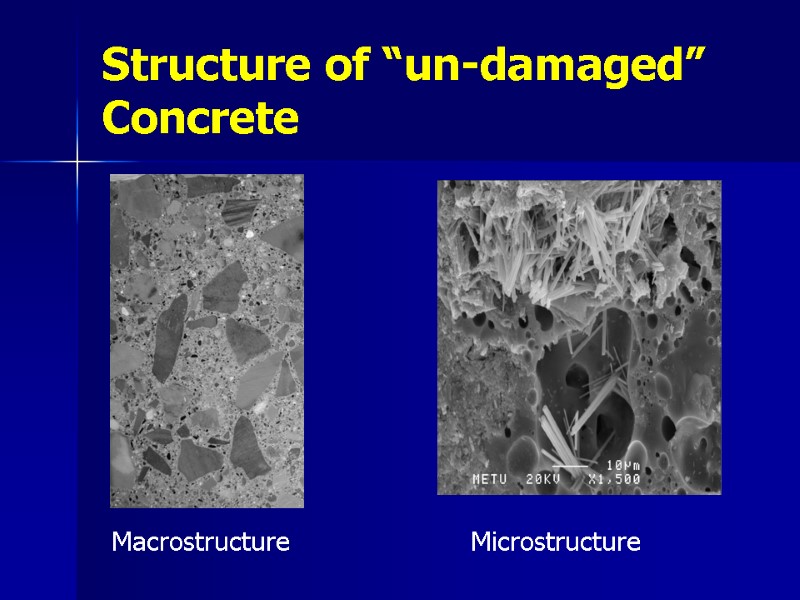 Structure of “un-damaged” Concrete

10µm
METU 20KV X1,500

Macrostructure

Microstructure